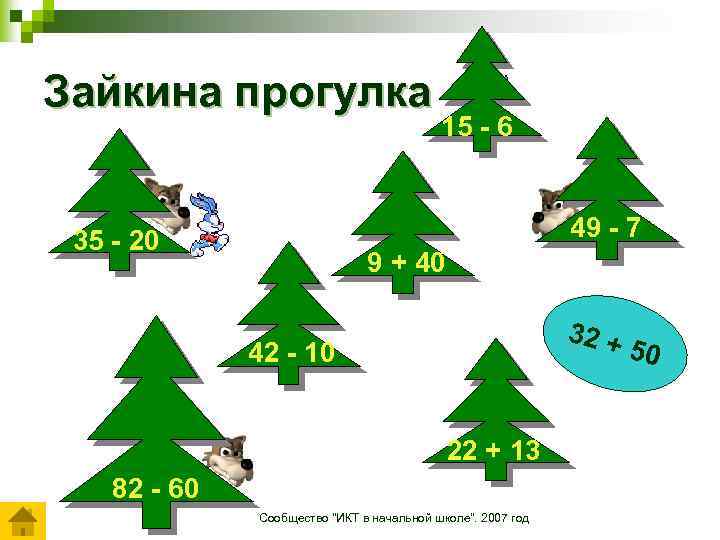 Зайкина прогулка

15 - 6

35 - 20

9 + 40

49 - 7

42 - 10

32 + 50

82 - 60

22 + 13

Сообщество "ИКТ в начальной школе". 2007 год